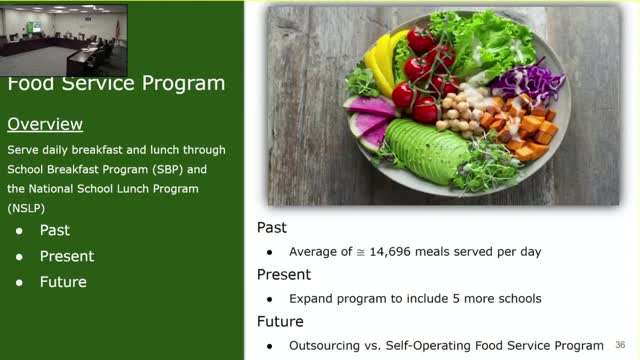 Food Service Program

Overview

Serve daily breakfast and lunch through School Breakfast Program (SBP) and the National School Lunch Program (NSLP)

- Past
- Present
- Future

Past

- Average of $\cong$ 14,696 meals served per day

Present

- Expand program to include 5 more schools

Future

- Outsourcing vs. Self-Operating Food Service Program

36